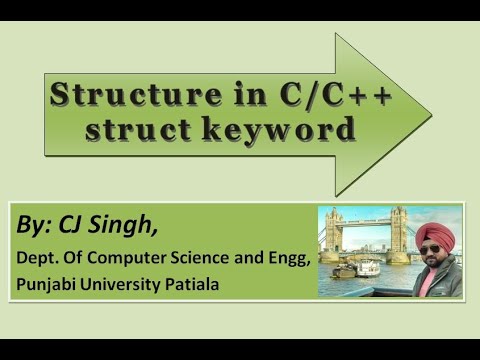 Structure in C/C++
struct keyword

By: CJ Singh,
Dept. Of Computer Science and Engg,
Punjabi University Patiala